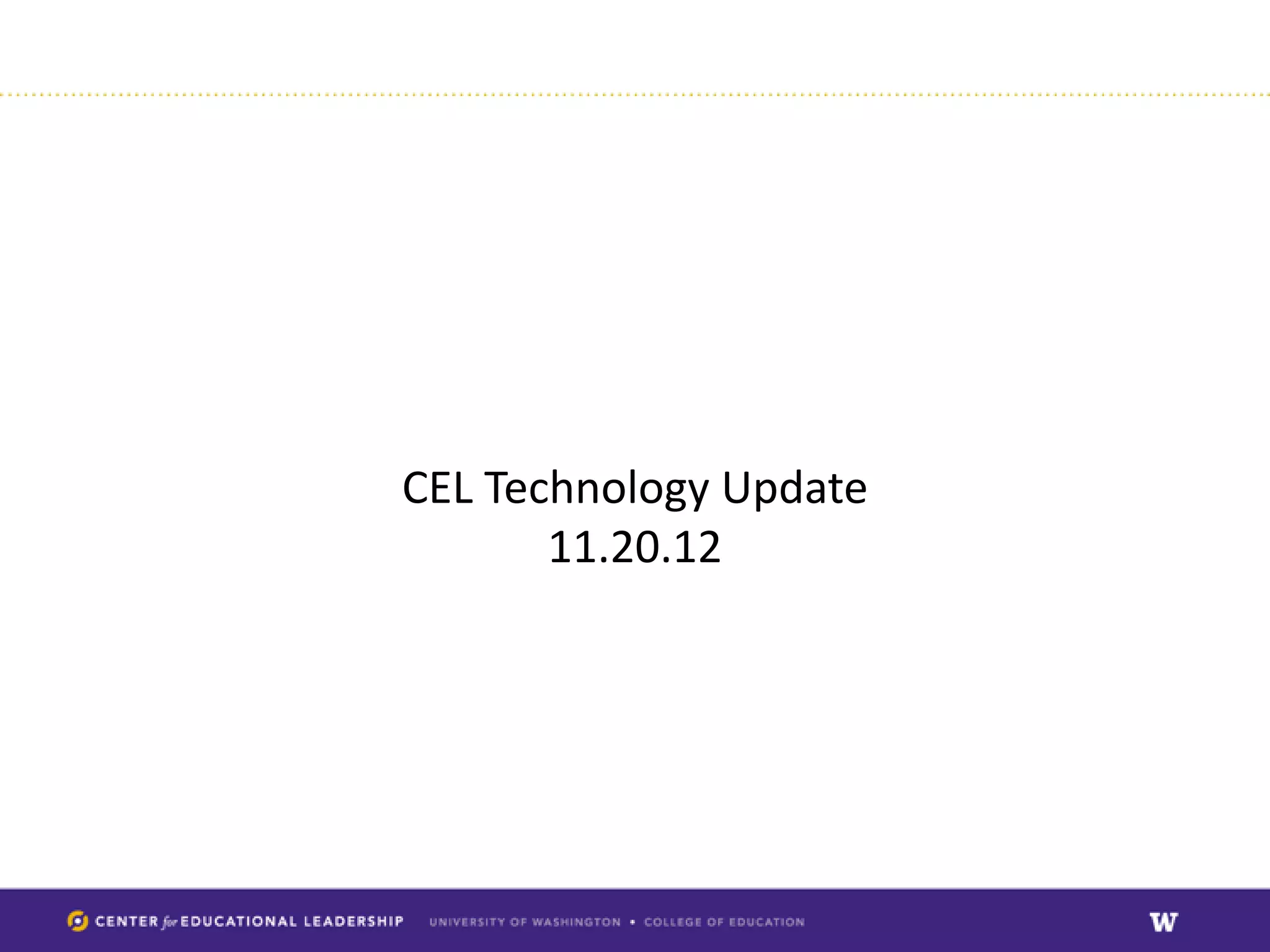 CEL Technology Update
11.20.12

CENTER for EDUCATIONAL LEADERSHIP UNIVERSITY OF WASHINGTON • COLLEGE OF EDUCATION

W